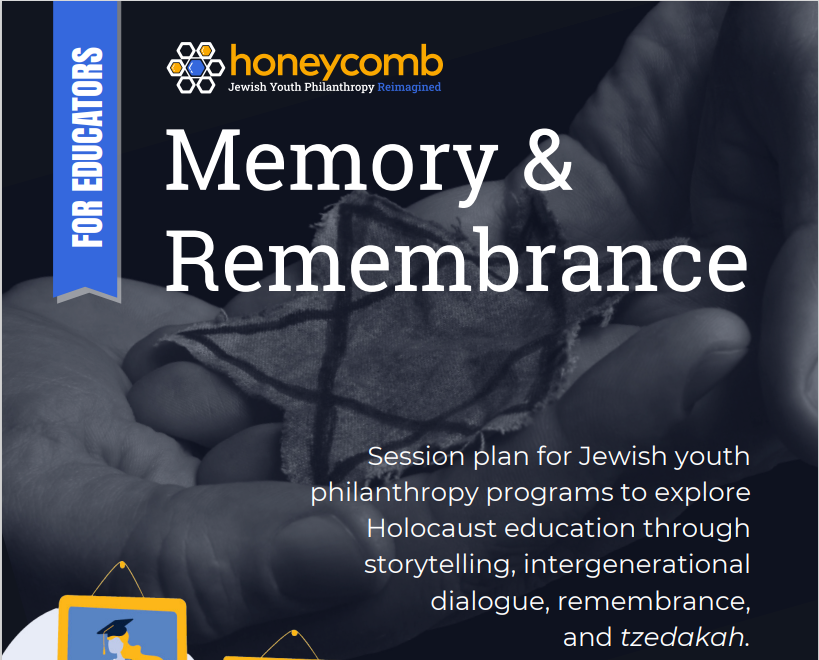 FOR EDUCATORS

honeycomb
Jewish Youth Philanthropy Reimagined

Memory & Remembrance

Session plan for Jewish youth philanthropy programs to explore Holocaust education through storytelling, intergenerational dialogue, remembrance, and tzedakah.